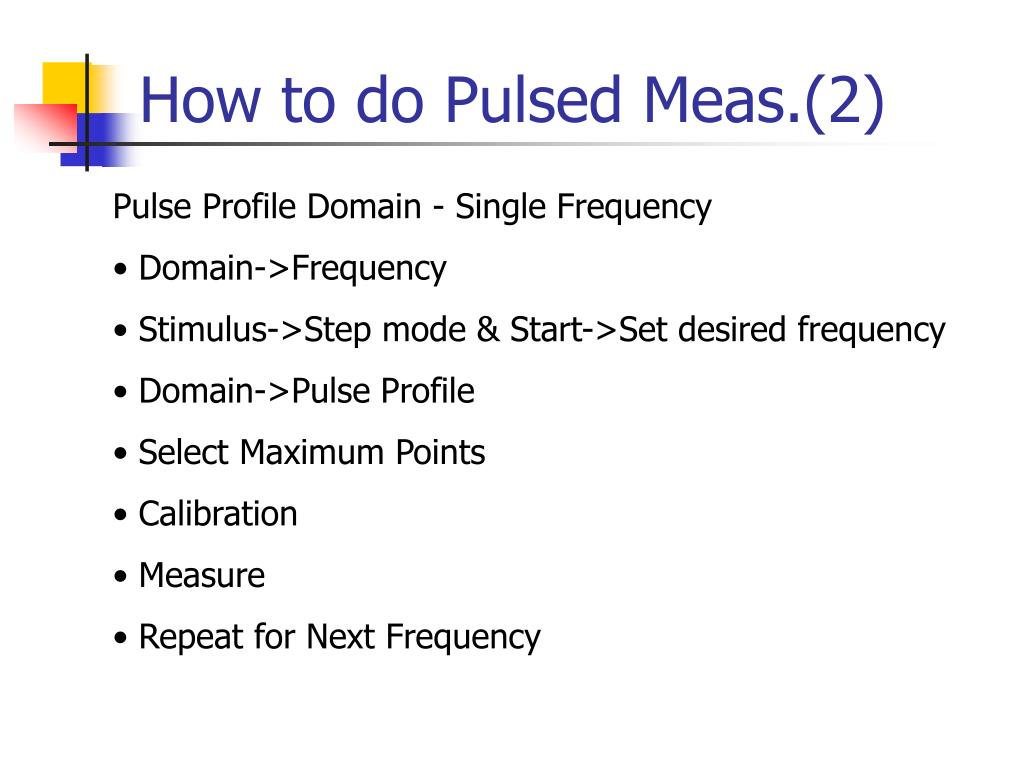 How to do Pulsed Meas.(2)

Pulse Profile Domain - Single Frequency

• Domain->Frequency

• Stimulus->Step mode & Start->Set desired frequency

• Domain->Pulse Profile

• Select Maximum Points

• Calibration

• Measure

• Repeat for Next Frequency